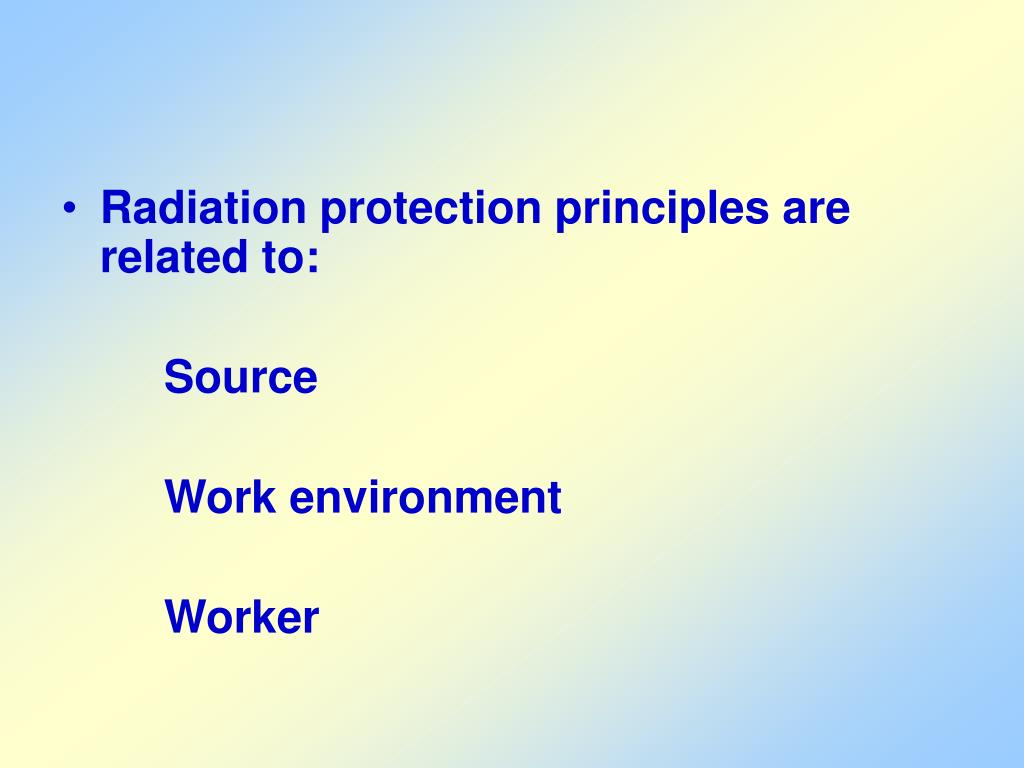 • Radiation protection principles are related to:

Source

Work environment

Worker